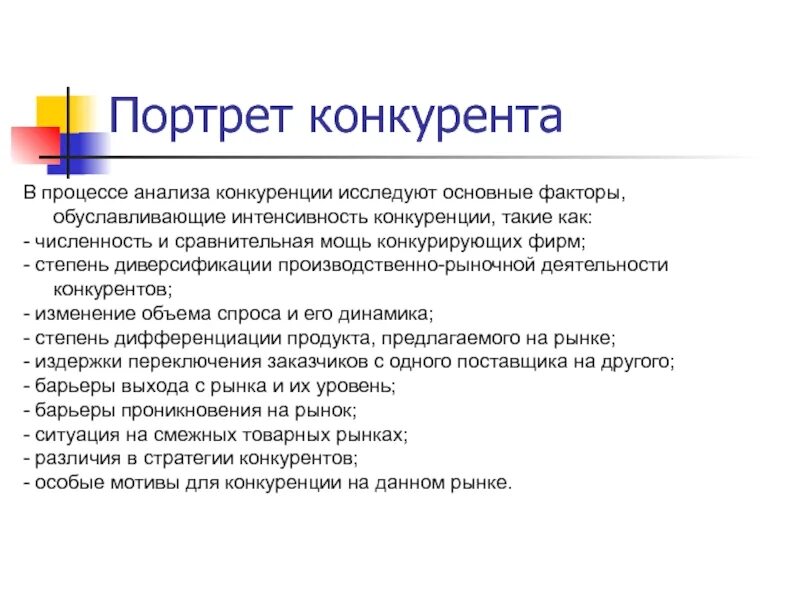 Портрет конкурента

В процессе анализа конкуренции исследуют основные факторы, обуславливающие интенсивность конкуренции, такие как:
- численность и сравнительная мощь конкурирующих фирм;
- степень диверсификации производственно-рыночной деятельности конкурентов;
- изменение объема спроса и его динамика;
- степень дифференциации продукта, предлагаемого на рынке;
- издержки переключения заказчиков с одного поставщика на другого;
- барьеры выхода с рынка и их уровень;
- барьеры проникновения на рынок;
- ситуация на смежных товарных рынках;
- различия в стратегии конкурентов;
- особые мотивы для конкуренции на данном рынке.